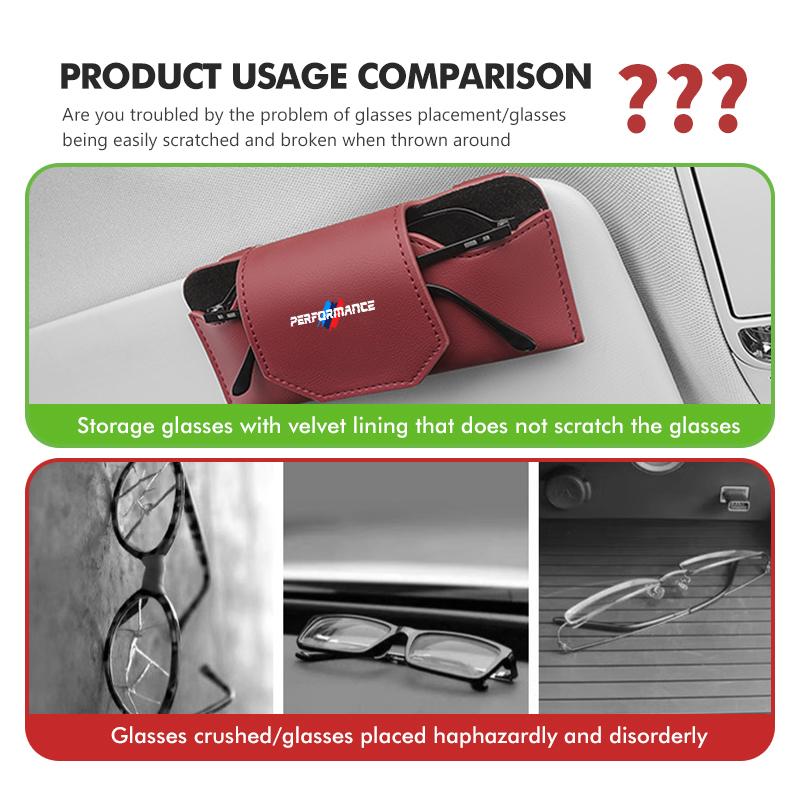 PRODUCT USAGE COMPARISON ???

Are you troubled by the problem of glasses placement/glasses being easily scratched and broken when thrown around

PERFORMANCE

Storage glasses with velvet lining that does not scratch the glasses

Glasses crushed/glasses placed haphazardly and disorderly